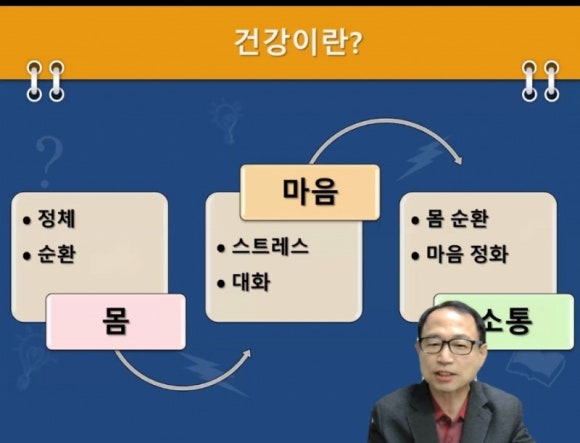 건강이란?

• 정체
• 순환

몸

마음

• 스트레스
• 대화

• 몸 순환
• 마음 정화

소통